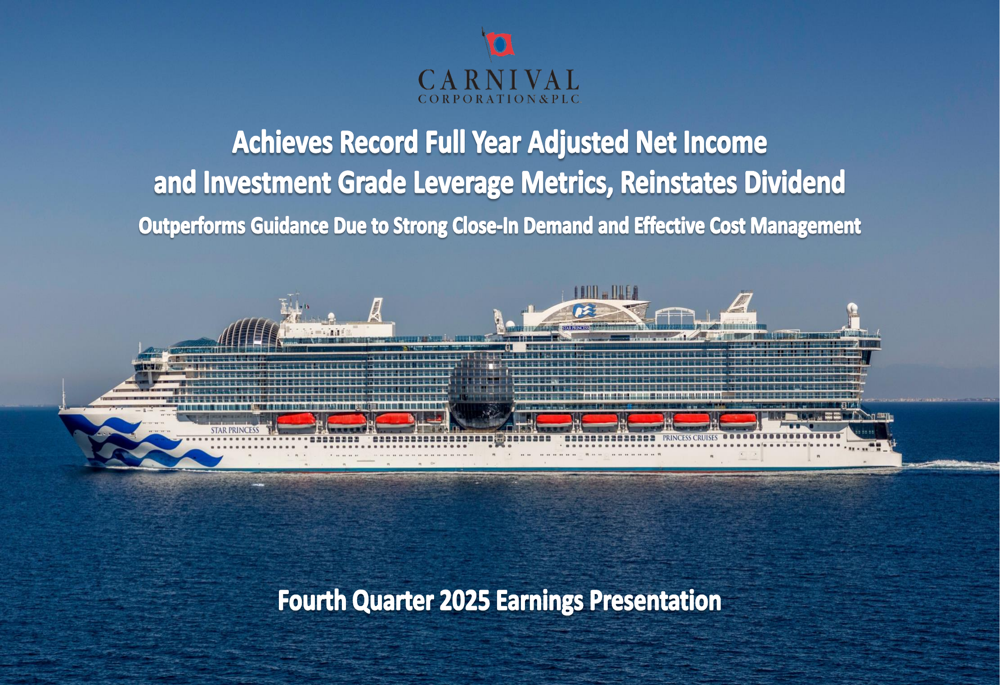 CARNIVAL
CORPORATION&PLC

Achieves Record Full Year Adjusted Net Income and Investment Grade Leverage Metrics, Reinstates Dividend

Outperforms Guidance Due to Strong Close-In Demand and Effective Cost Management

STAR PRINCESS

PRINCESS CRUISES

Fourth Quarter 2025 Earnings Presentation